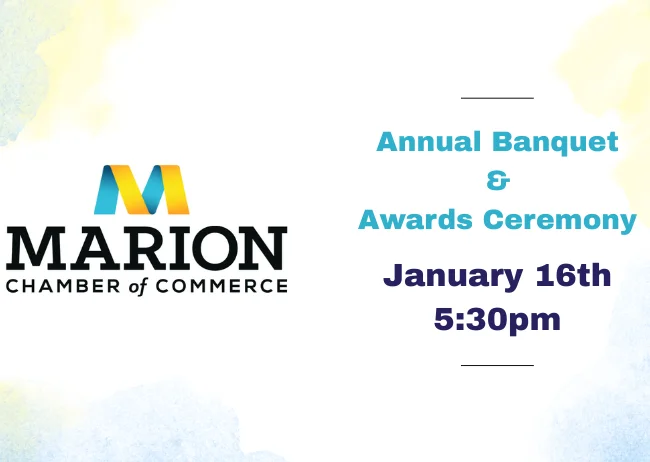 MARION
CHAMBER of COMMERCE

Annual Banquet
&
Awards Ceremony

January 16th
5:30pm